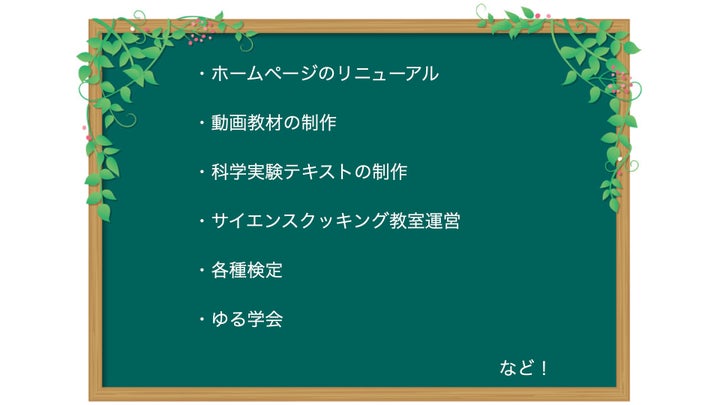 ・ホームページのリニューアル

・動画教材の制作

・科学実験テキストの制作

・サイエンスクッキング教室運営

・各種検定

・ゆる学会

など！